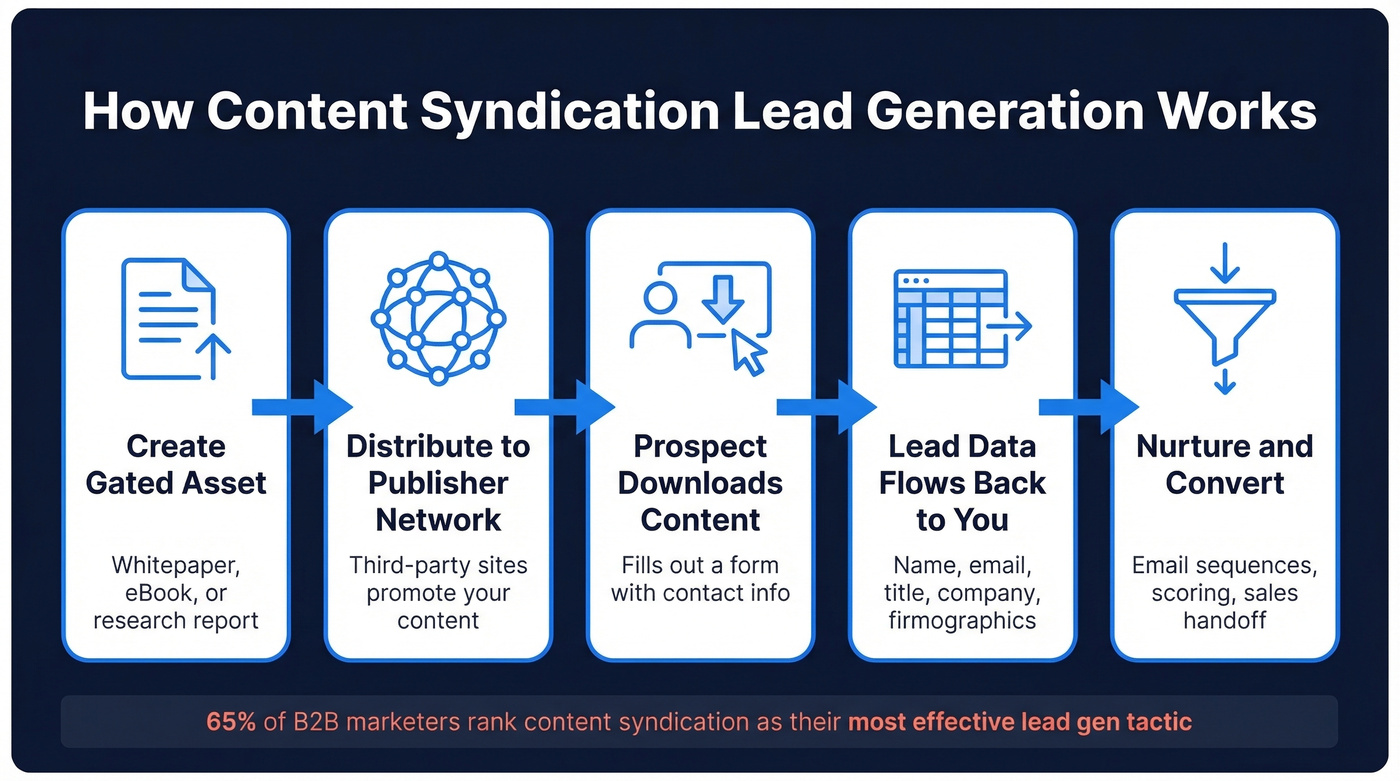 How Content Syndication Lead Generation Works

Create Gated Asset

Whitepaper, eBook, or research report

Distribute to Publisher Network

Third-party sites promote your content

Prospect Downloads Content

Fills out a form with contact info

Lead Data Flows Back to You

Name, email, title, company, firmographics

Nurture and Convert

Email sequences, scoring, sales handoff

65% of B2B marketers rank content syndication as their most effective lead gen tactic